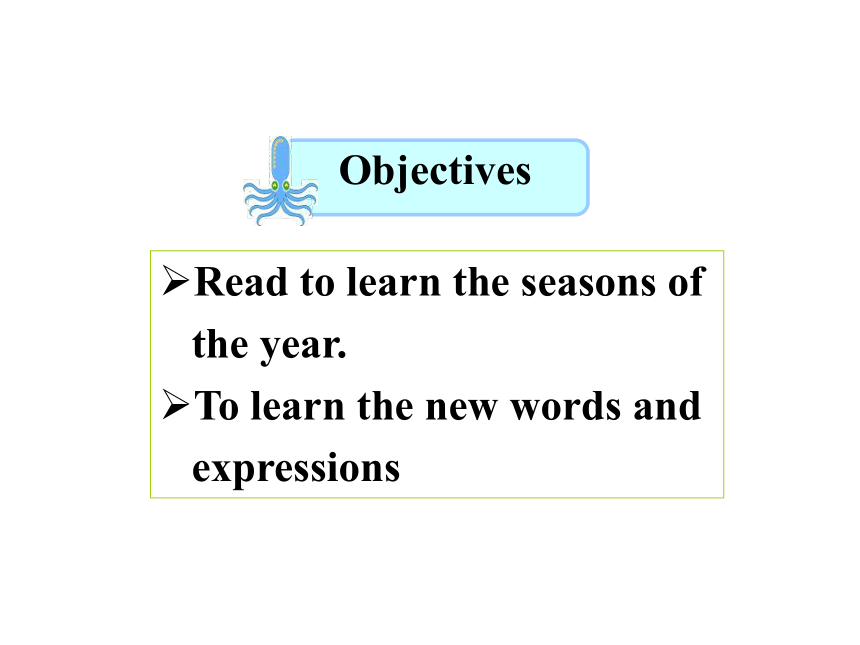 Objectives

➢Read to learn the seasons of the year.

➢To learn the new words and expressions